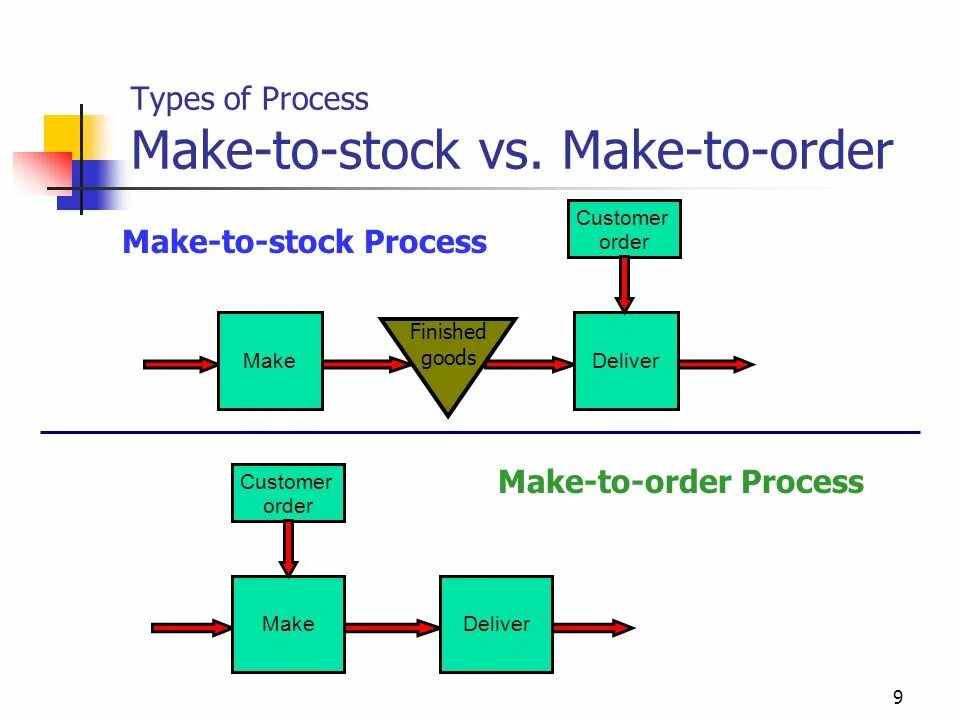 Types of Process
Make-to-stock vs. Make-to-order

Make-to-stock Process

Customer order

Make

Finished goods

Deliver

Customer order

Make-to-order Process

Make

Deliver

9